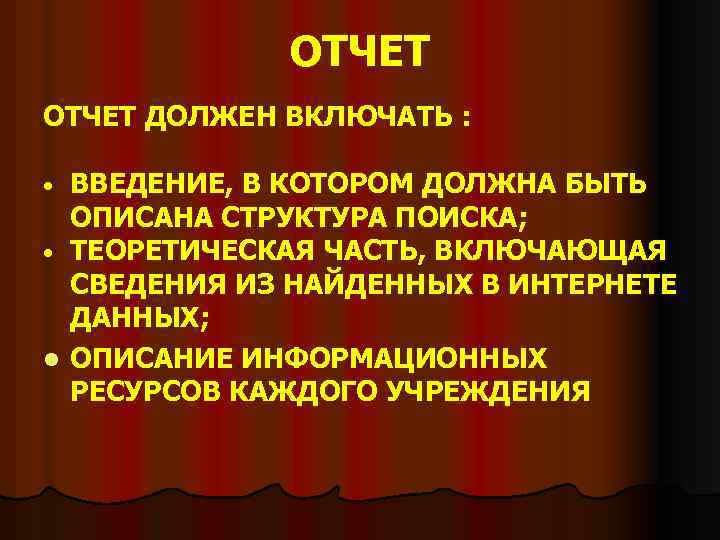 ОТЧЕТ

ОТЧЕТ ДОЛЖЕН ВКЛЮЧАТЬ :

• ВВЕДЕНИЕ, В КОТОРОМ ДОЛЖНА БЫТЬ ОПИСАНА СТРУКТУРА ПОИСКА;
• ТЕОРЕТИЧЕСКАЯ ЧАСТЬ, ВКЛЮЧАЮЩАЯ СВЕДЕНИЯ ИЗ НАЙДЕННЫХ В ИНТЕРНЕТЕ ДАННЫХ;
• ОПИСАНИЕ ИНФОРМАЦИОННЫХ РЕСУРСОВ КАЖДОГО УЧРЕЖДЕНИЯ